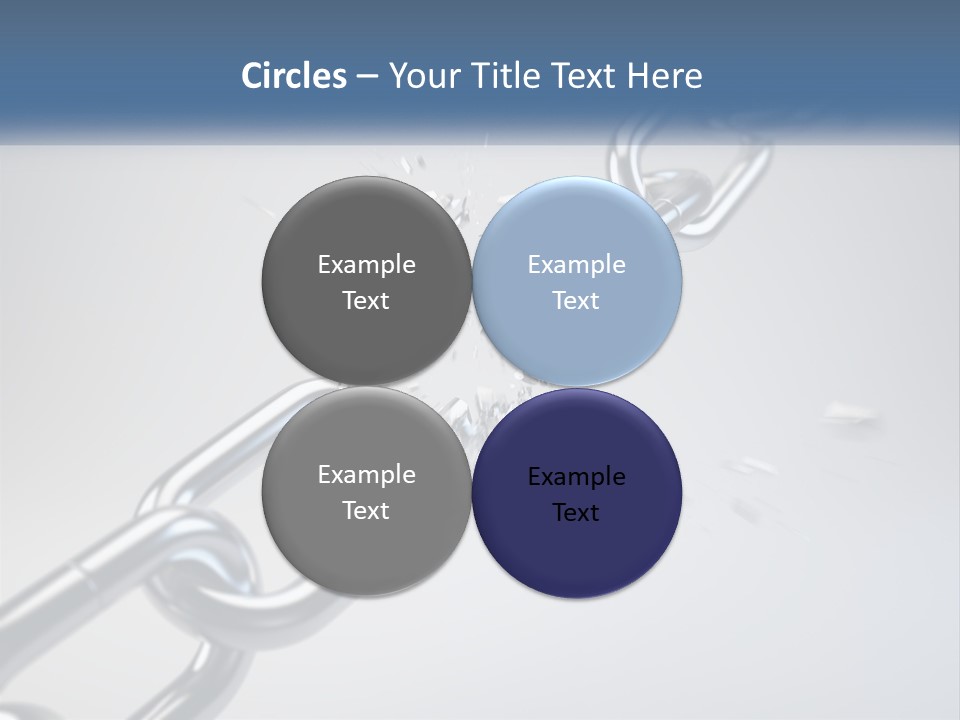 Circles – Your Title Text Here

Example Text

Example Text

Example Text

Example Text